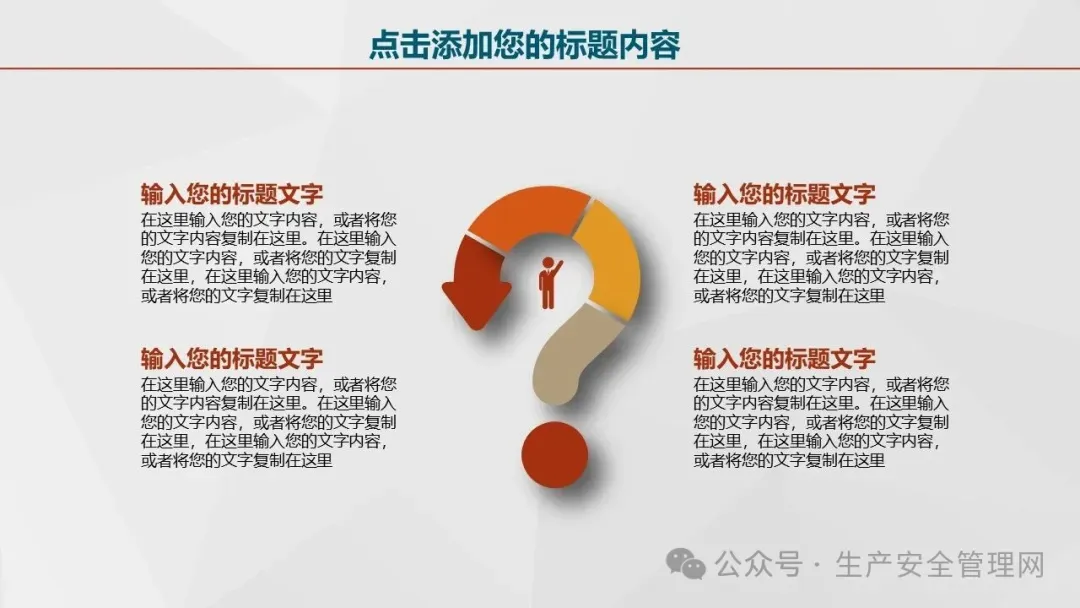 点击添加您的标题内容

输入您的标题文字
在这里输入您的文字内容，或者将您的文字内容复制在这里。在这里输入您的文字内容，或者将您的文字复制在这里，在这里输入您的文字内容，或者将您的文字复制在这里

输入您的标题文字
在这里输入您的文字内容，或者将您的文字内容复制在这里。在这里输入您的文字内容，或者将您的文字复制在这里，在这里输入您的文字内容，或者将您的文字复制在这里

输入您的标题文字
在这里输入您的文字内容，或者将您的文字内容复制在这里。在这里输入您的文字内容，或者将您的文字复制在这里，在这里输入您的文字内容，或者将您的文字复制在这里

输入您的标题文字
在这里输入您的文字内容，或者将您的文字内容复制在这里。在这里输入您的文字内容，或者将您的文字复制在这里，在这里输入您的文字内容，或者将您的文字复制在这里

公众号 · 生产安全管理网